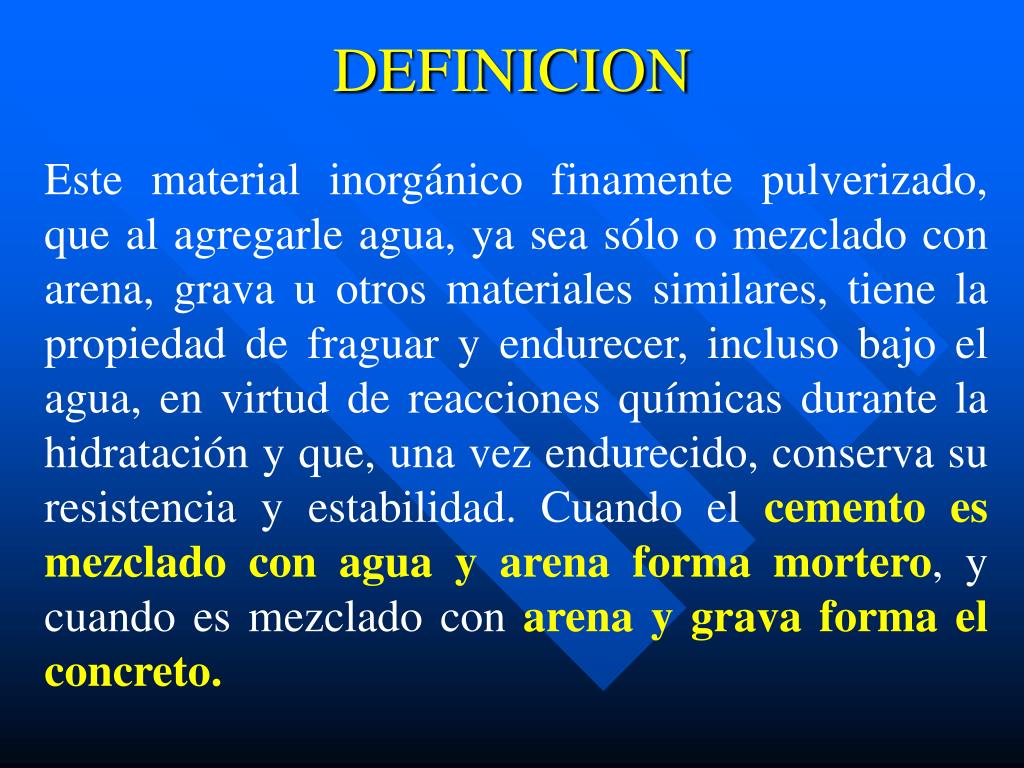 DEFINICION

Este material inorgánico finamente pulverizado, que al agregarle agua, ya sea sólo o mezclado con arena, grava u otros materiales similares, tiene la propiedad de fraguar y endurecer, incluso bajo el agua, en virtud de reacciones químicas durante la hidratación y que, una vez endurecido, conserva su resistencia y estabilidad. Cuando el cemento es mezclado con agua y arena forma mortero, y cuando es mezclado con arena y grava forma el concreto.